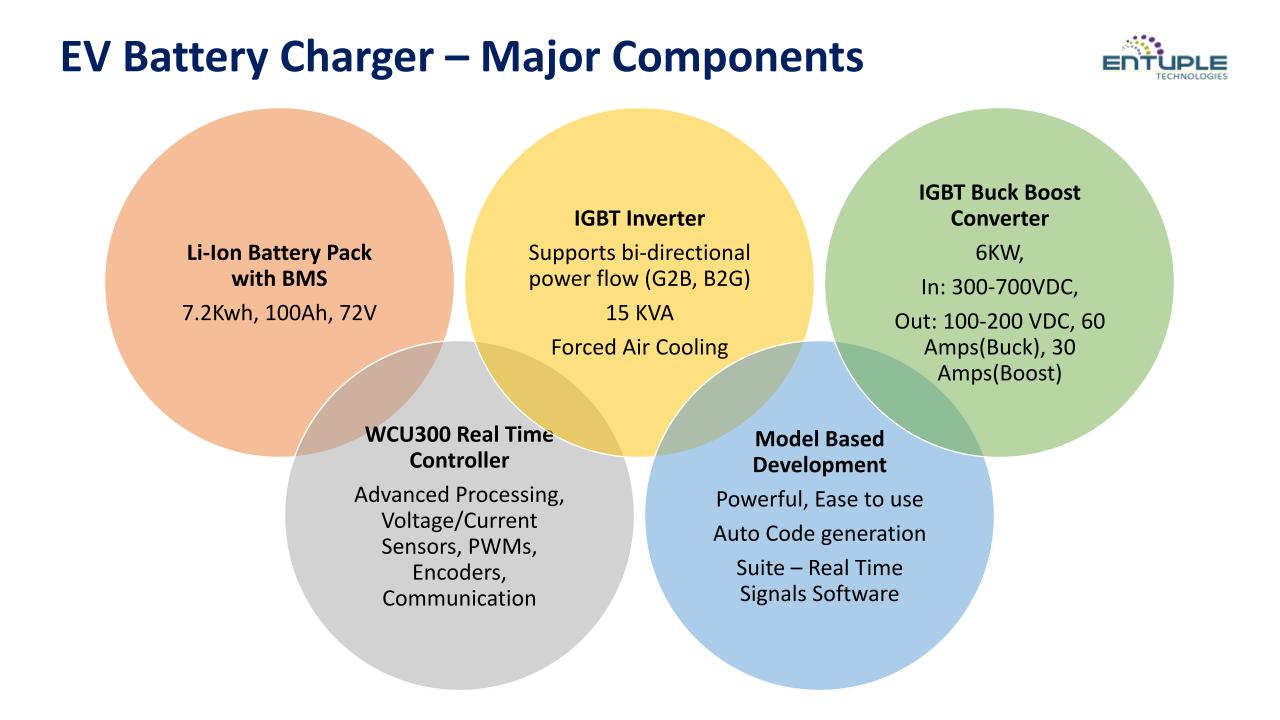 EV Battery Charger – Major Components

ENTUPLE TECHNOLOGIES

Li-Ion Battery Pack with BMS

7.2Kwh, 100Ah, 72V

IGBT Inverter

Supports bi-directional power flow (G2B, B2G)

15 KVA

Forced Air Cooling

IGBT Buck Boost Converter

6KW,

In: 300-700VDC,

Out: 100-200 VDC, 60 Amps(Buck), 30 Amps(Boost)

WCU300 Real Time Controller

Advanced Processing, Voltage/Current Sensors, PWMs, Encoders, Communication

Model Based Development

Powerful, Ease to use

Auto Code generation

Suite – Real Time Signals Software